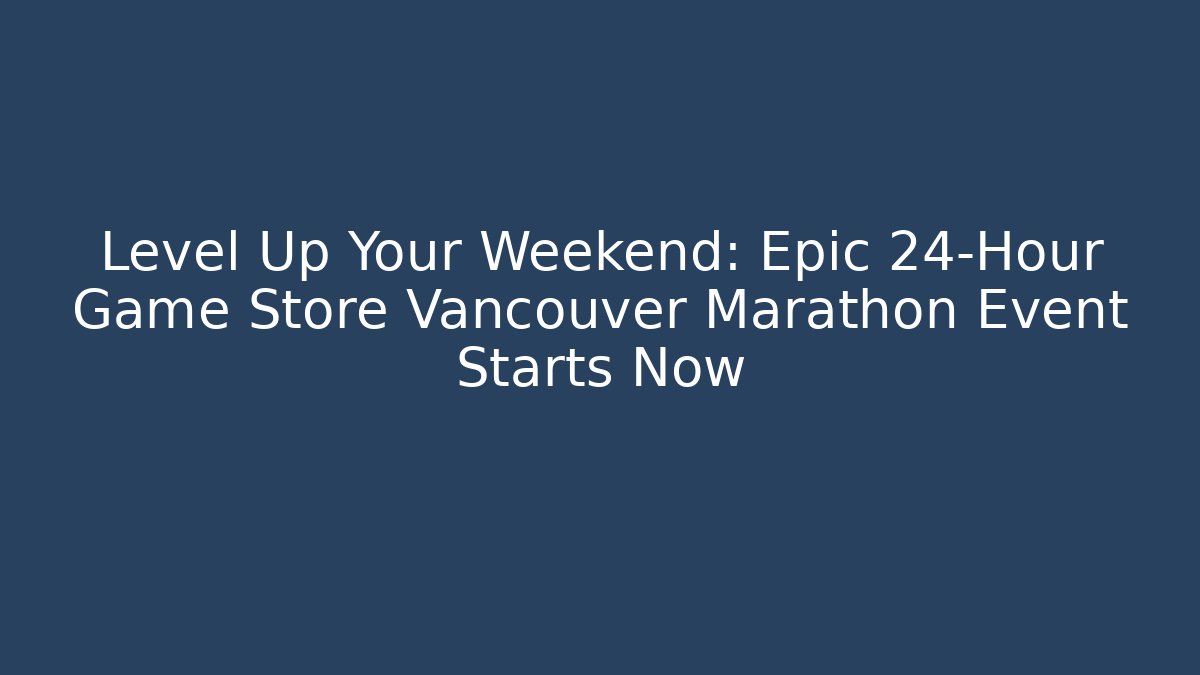 Level Up Your Weekend: Epic 24-Hour Game Store Vancouver Marathon Event Starts Now